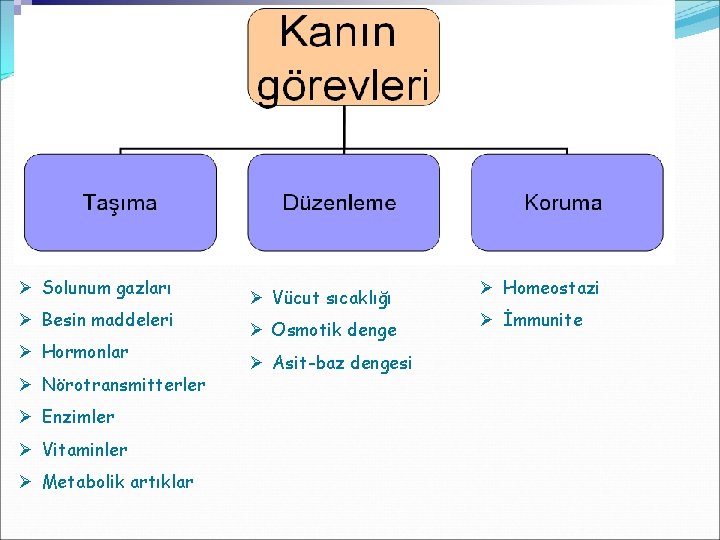 Kanın görevleri

Taşıma

Düzenleme

Koruma

➢ Solunum gazları
➢ Besin maddeleri
➢ Hormonlar
➢ Nörotransmitterler
➢ Enzimler
➢ Vitaminler
➢ Metabolik artıklar

➢ Vücut sıcaklığı
➢ Osmotik denge
➢ Asit-baz dengesi

➢ Homeostazi
➢ İmmunite